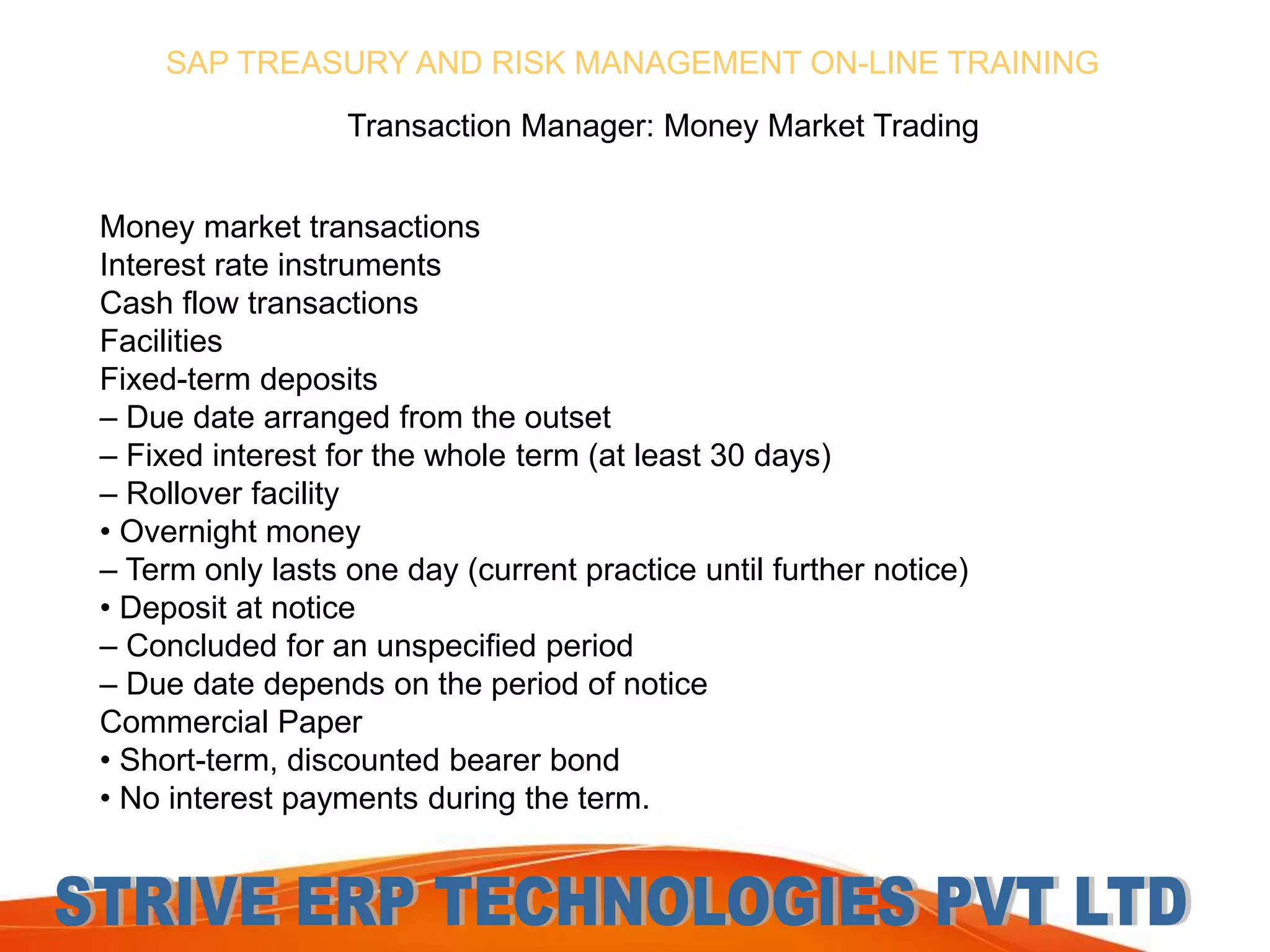 SAP TREASURY AND RISK MANAGEMENT ON-LINE TRAINING

Transaction Manager: Money Market Trading

Money market transactions
Interest rate instruments
Cash flow transactions
Facilities
Fixed-term deposits
– Due date arranged from the outset
– Fixed interest for the whole term (at least 30 days)
– Rollover facility
• Overnight money
– Term only lasts one day (current practice until further notice)
• Deposit at notice
– Concluded for an unspecified period
– Due date depends on the period of notice
Commercial Paper
• Short-term, discounted bearer bond
• No interest payments during the term.

STRIVE ERP TECHNOLOGIES PVT LTD